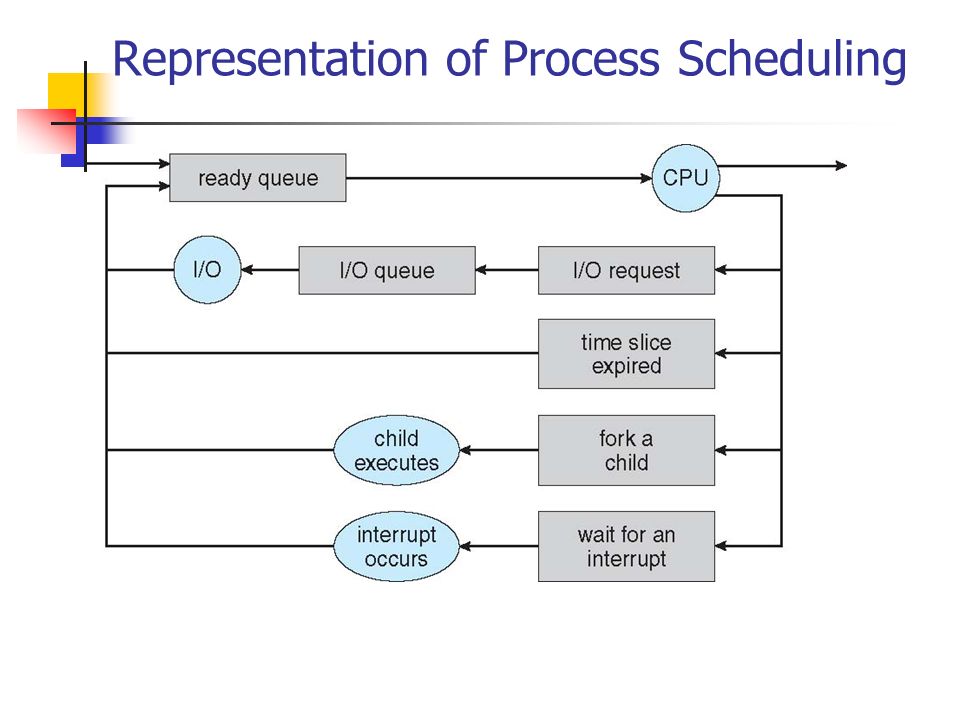 Representation of Process Scheduling

ready queue

CPU

I/O

I/O queue

I/O request

time slice expired

child executes

fork a child

interrupt occurs

wait for an interrupt